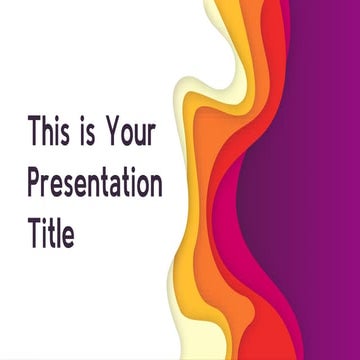 This is Your Presentation Title